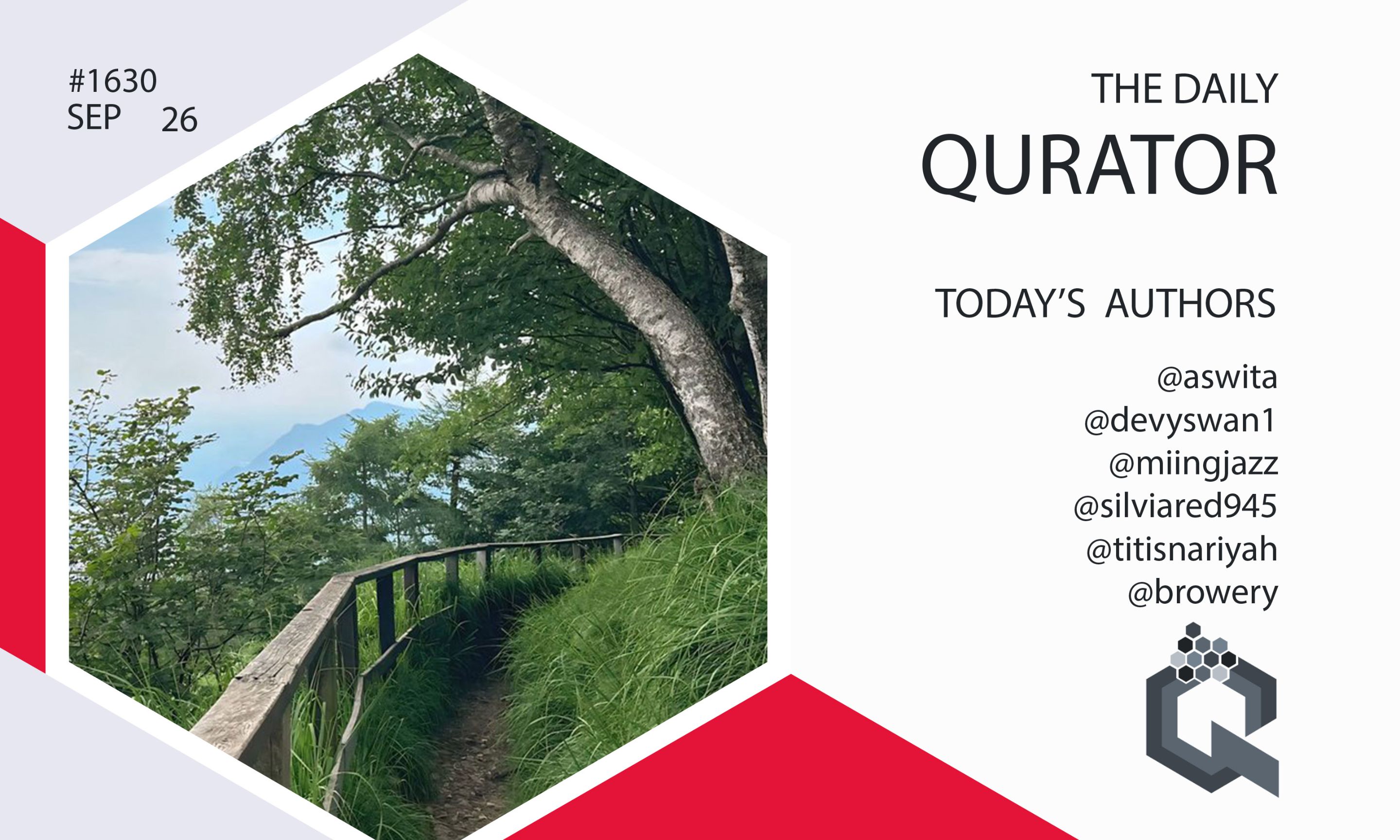 #1630
SEP 26

THE DAILY
QURATOR

TODAY'S AUTHORS

@aswita
@devyswan1
@miingjazz
@silviared945
@titisnariyah
@browery